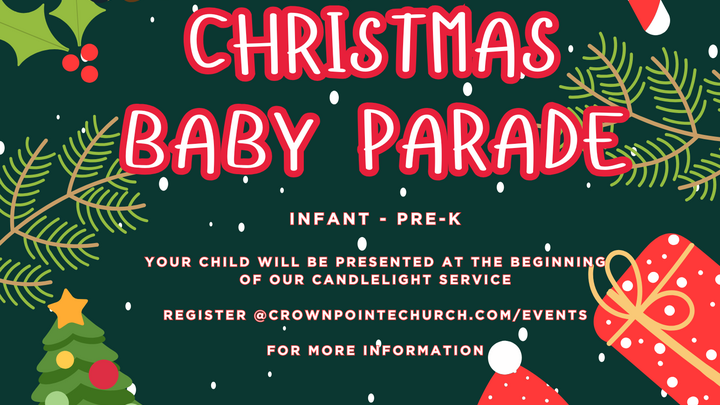 CHRISTMAS BABY PARADE

INFANT - PRE-K

YOUR CHILD WILL BE PRESENTED AT THE BEGINNING OF OUR CANDLELIGHT SERVICE

REGISTER @CROWNPOINTECHURCH.COM/EVENTS

FOR MORE INFORMATION